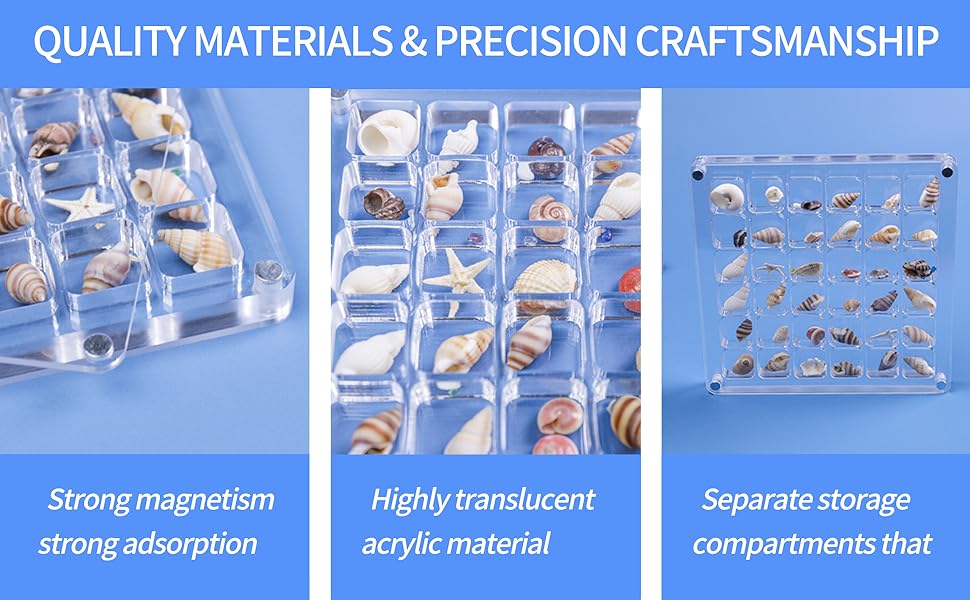 QUALITY MATERIALS & PRECISION CRAFTSMANSHIP

Strong magnetism strong adsorption

Highly translucent acrylic material

Separate storage compartments that